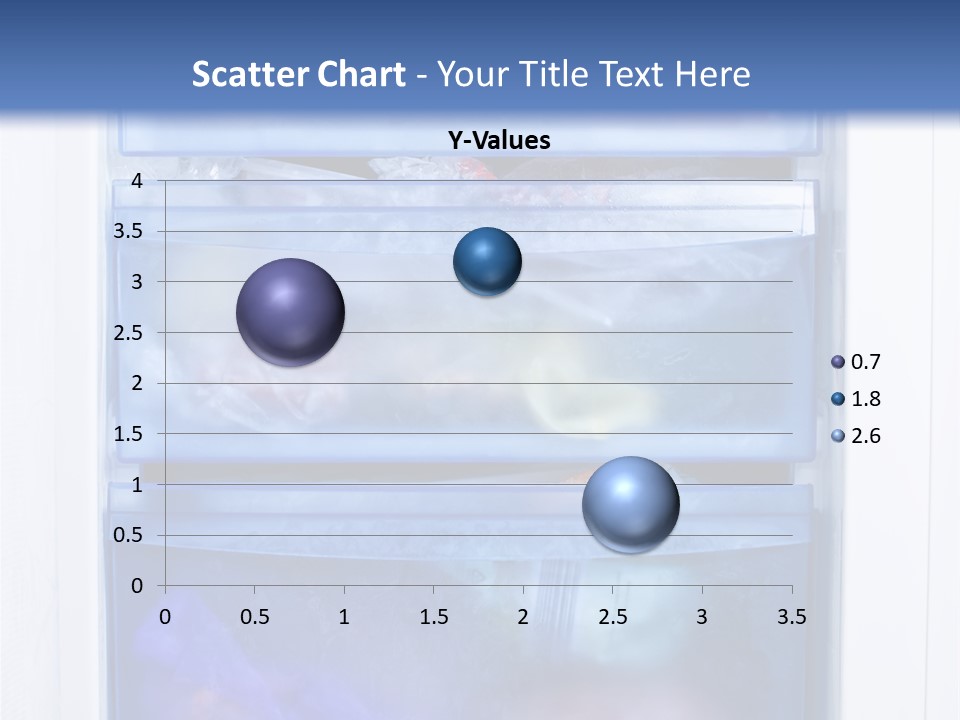 Scatter Chart - Your Title Text Here

Y-Values

4
3.5
3
2.5
2
1.5
1
0.5
0

0
0.5
1
1.5
2
2.5
3
3.5

0.7
1.8
2.6